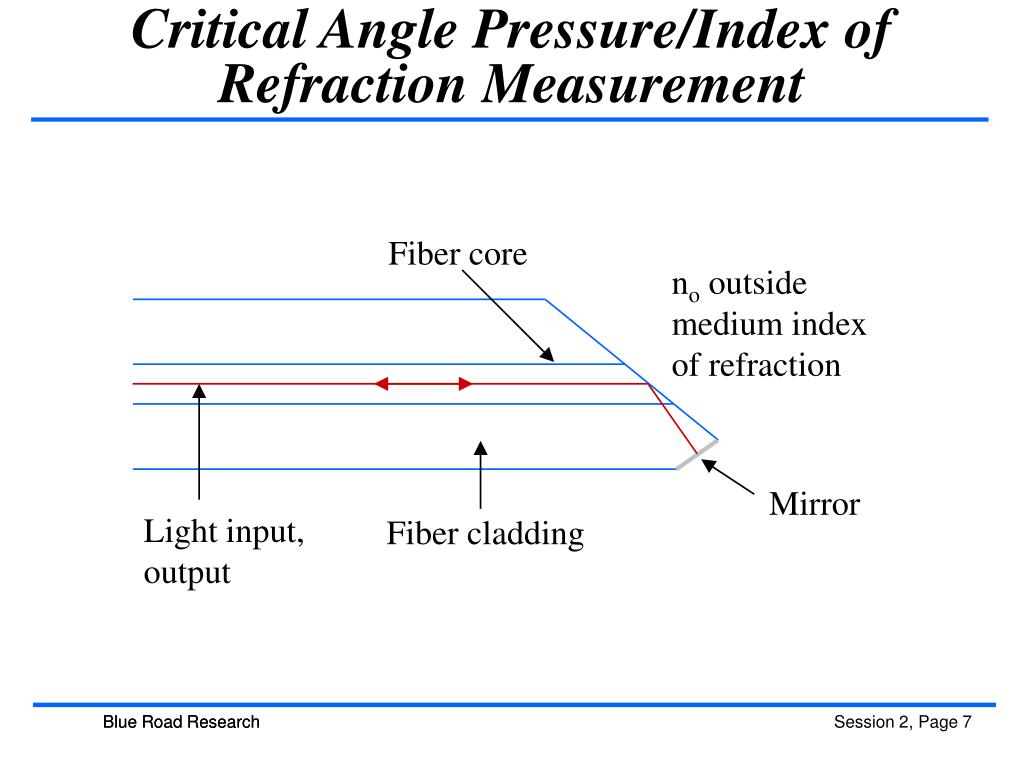 Critical Angle Pressure/Index of Refraction Measurement

Fiber core

$n_o$ outside medium index of refraction

Mirror

Light input, output

Fiber cladding

Blue Road Research

Session 2, Page 7